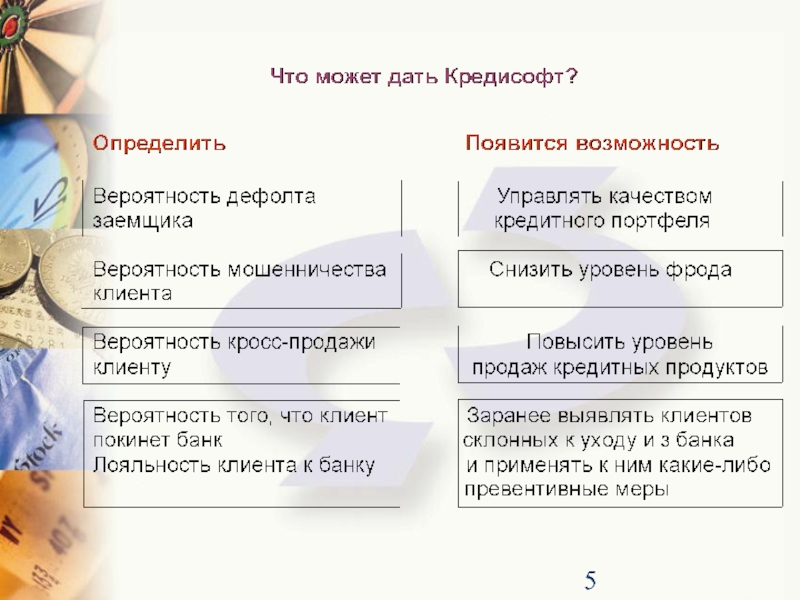 Что может дать Кредисофт?

Определить

Вероятность дефолта заемщика

Вероятность мошенничества клиента

Вероятность кросс-продажи клиенту

Вероятность того, что клиент покинет банк
Лояльность клиента к банку

Появится возможность

Управлять качеством кредитного портфеля

Снизить уровень фрода

Повысить уровень продаж кредитных продуктов

Заранее выявлять клиентов склонных к уходу и з банка и применять к ним какие-либо превентивные меры

5